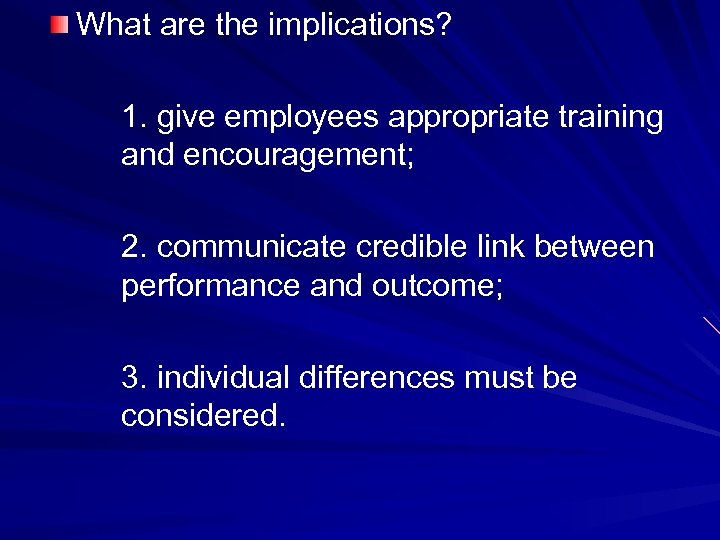 What are the implications?

1. give employees appropriate training and encouragement;

2. communicate credible link between performance and outcome;

3. individual differences must be considered.